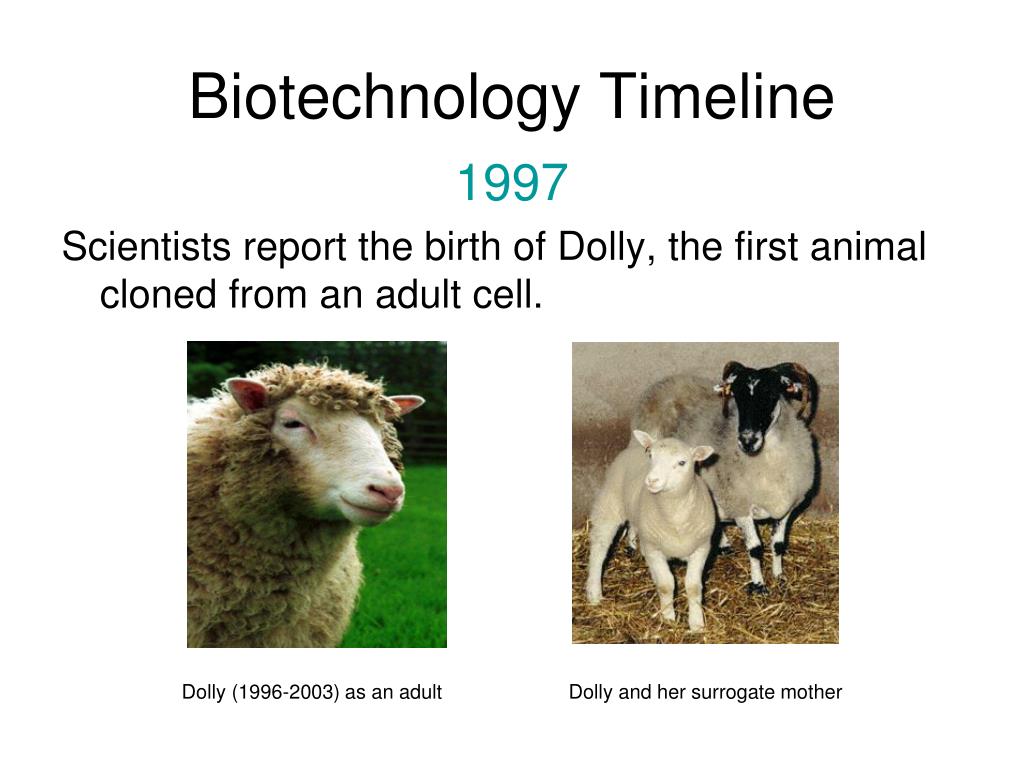 Biotechnology Timeline

1997

Scientists report the birth of Dolly, the first animal cloned from an adult cell.

Dolly (1996-2003) as an adult

Dolly and her surrogate mother